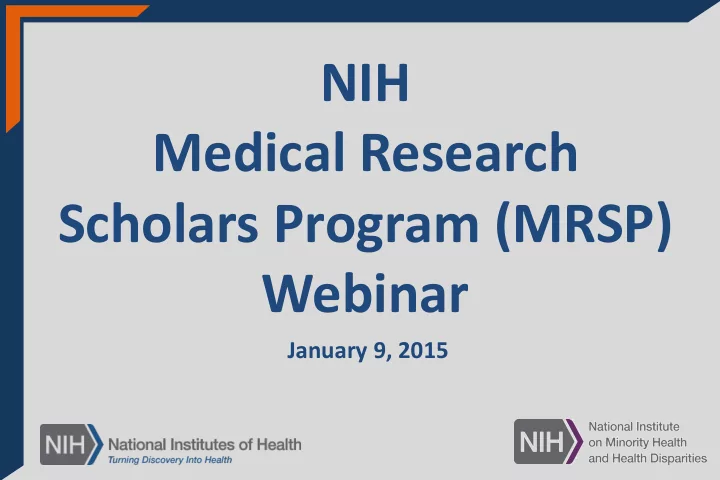 NIH
Medical Research
Scholars Program (MRSP)
Webinar

January 9, 2015

NIH National Institutes of Health
Turning Discovery Into Health

NIH National Institute on Minority Health and Health Disparities